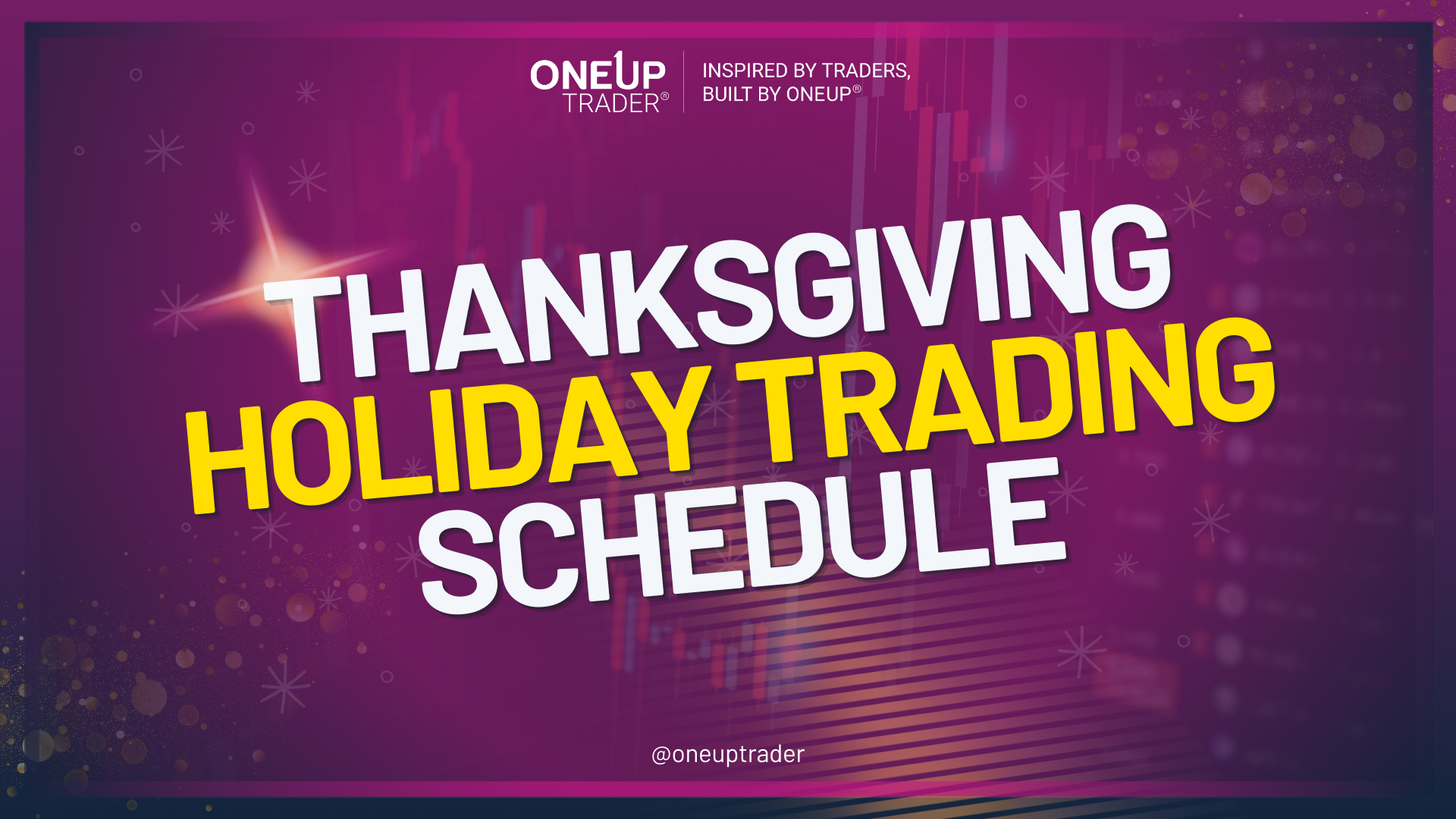 ONEUP TRADER®

INSPIRED BY TRADERS, BUILT BY ONEUP®

THANKSGIVING HOLIDAY TRADING SCHEDULE

@oneuptrader